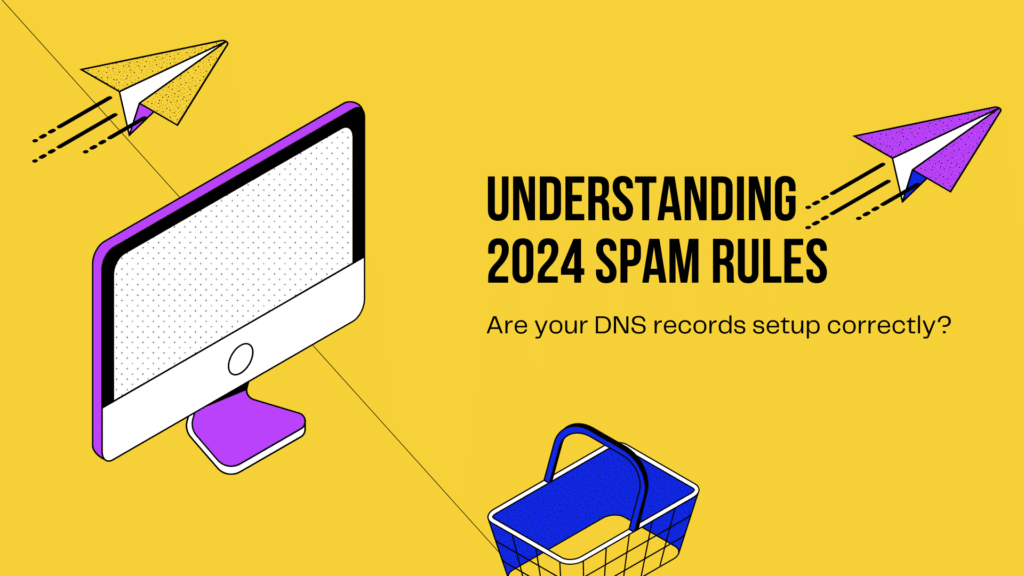 UNDERSTANDING 2024 SPAM RULES

Are your DNS records setup correctly?